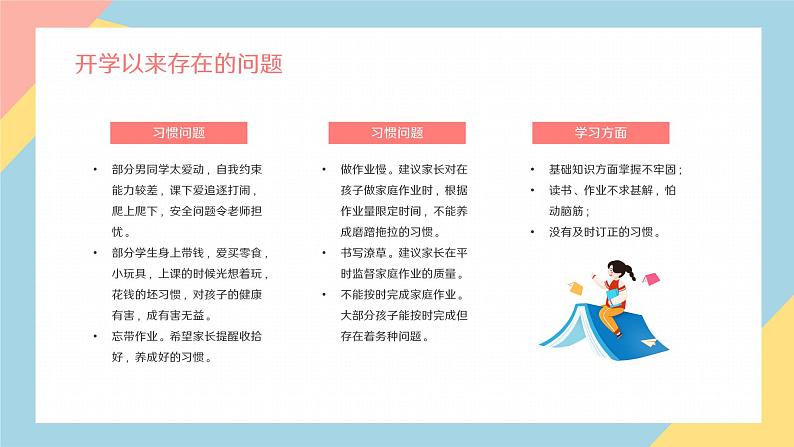 开学以来存在的问题

习惯问题

• 部分男同学太爱动，自我约束能力较差，课下爱追逐打闹，爬上爬下，安全问题令老师担忧。
• 部分学生身上带钱，爱买零食，小玩具，上课的时候光想着玩，花钱的坯习惯，对孩子的健康有害，成有害无益。
• 忘带作业。希望家长提醒收拾好，养成好的习惯。

习惯问题

• 做作业慢。建议家长对在孩子做家庭作业时，根据作业量限定时间，不能养成磨蹭拖拉的习惯。
• 书写潦草。建议家长在平时监督家庭作业的质量。
• 不能按时完成家庭作业。大部分孩子能按时完成但存在着务种问题。

学习方面

• 基础知识方面掌握不牢固；
• 读书、作业不求甚解，怕动脑筋；
• 没有及时订正的习惯。